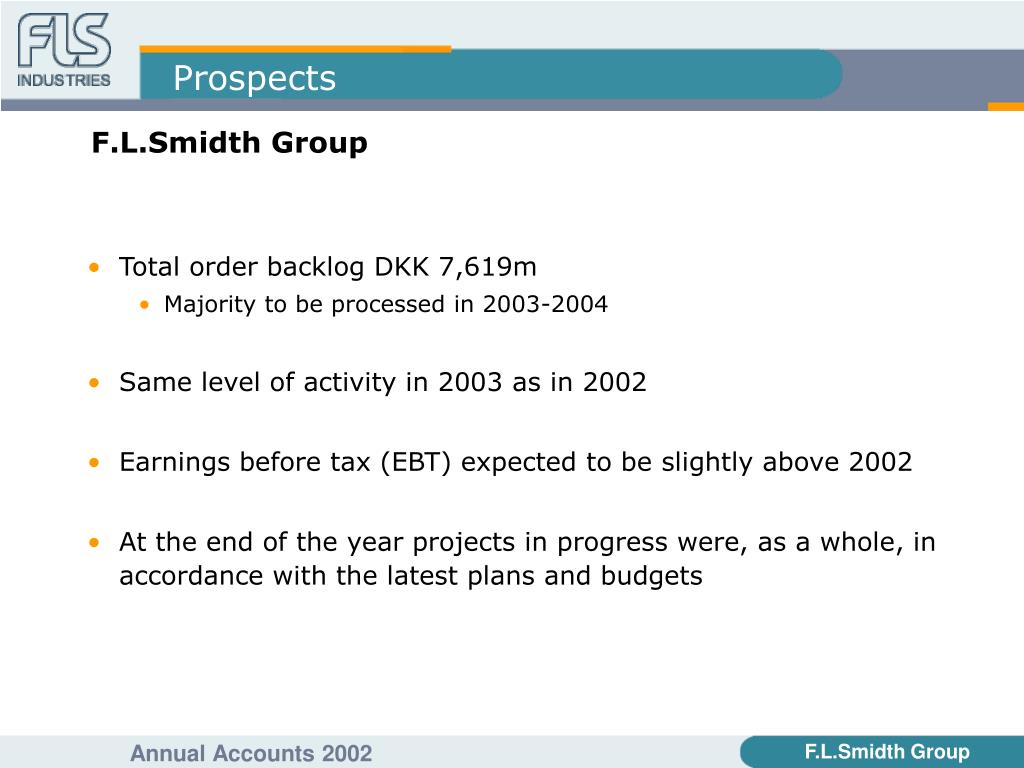 FLS INDUSTRIES

Prospects

F.L.Smidth Group

• Total order backlog DKK 7,619m
 • Majority to be processed in 2003-2004

• Same level of activity in 2003 as in 2002

• Earnings before tax (EBT) expected to be slightly above 2002

• At the end of the year projects in progress were, as a whole, in accordance with the latest plans and budgets

Annual Accounts 2002

F.L.Smidth Group